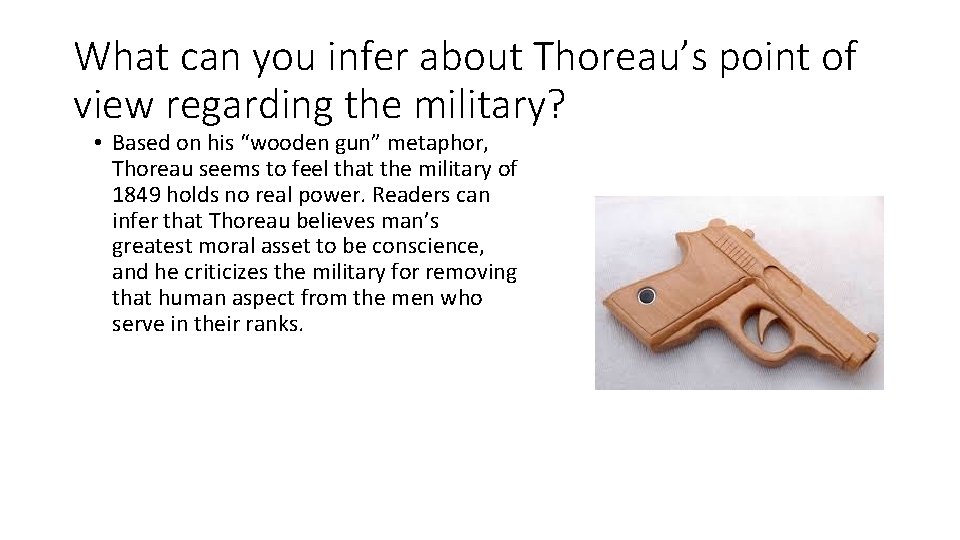 What can you infer about Thoreau’s point of view regarding the military?

• Based on his “wooden gun” metaphor, Thoreau seems to feel that the military of 1849 holds no real power. Readers can infer that Thoreau believes man’s greatest moral asset to be conscience, and he criticizes the military for removing that human aspect from the men who serve in their ranks.